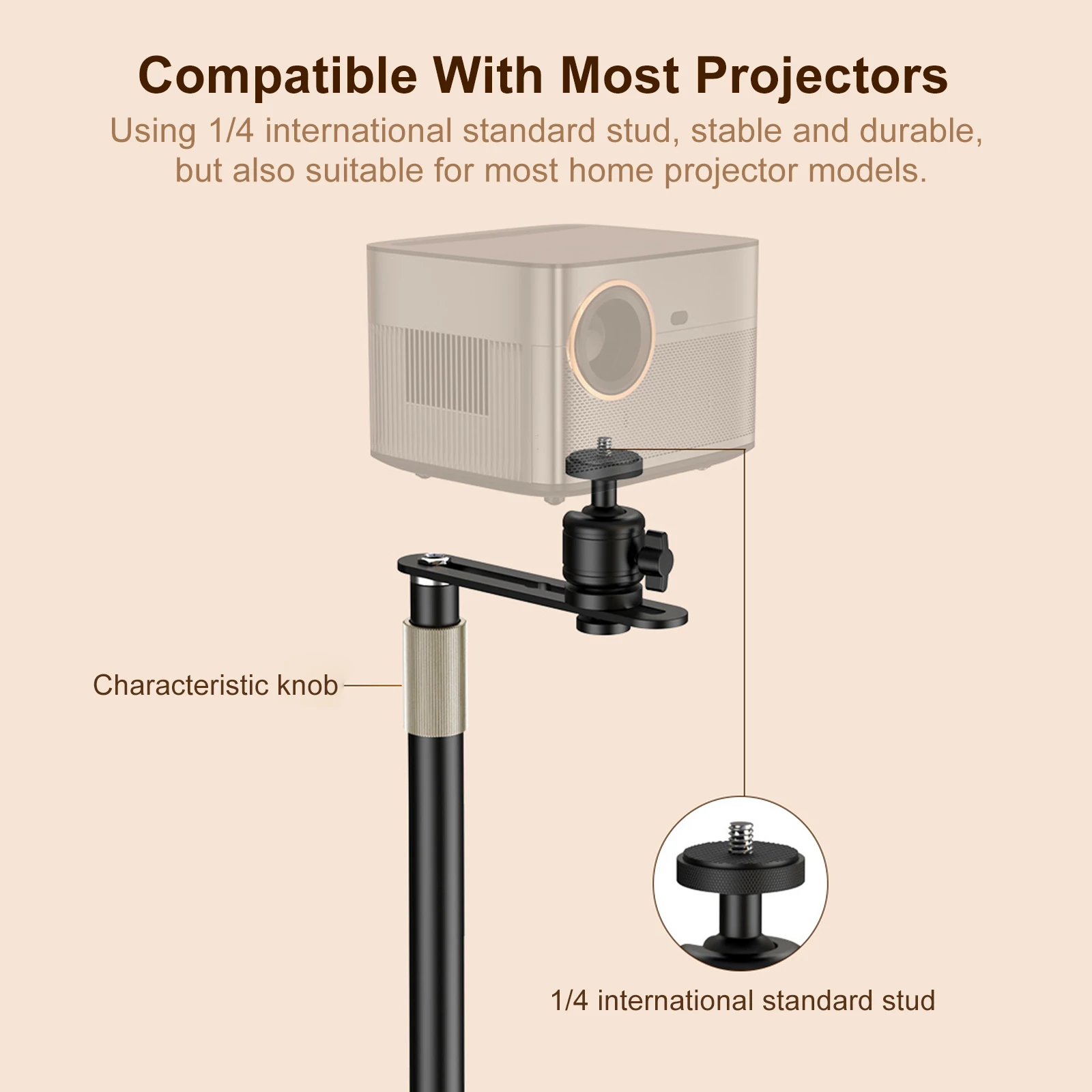 Compatible With Most Projectors

Using 1/4 international standard stud, stable and durable, but also suitable for most home projector models.

Characteristic knob

1/4 international standard stud